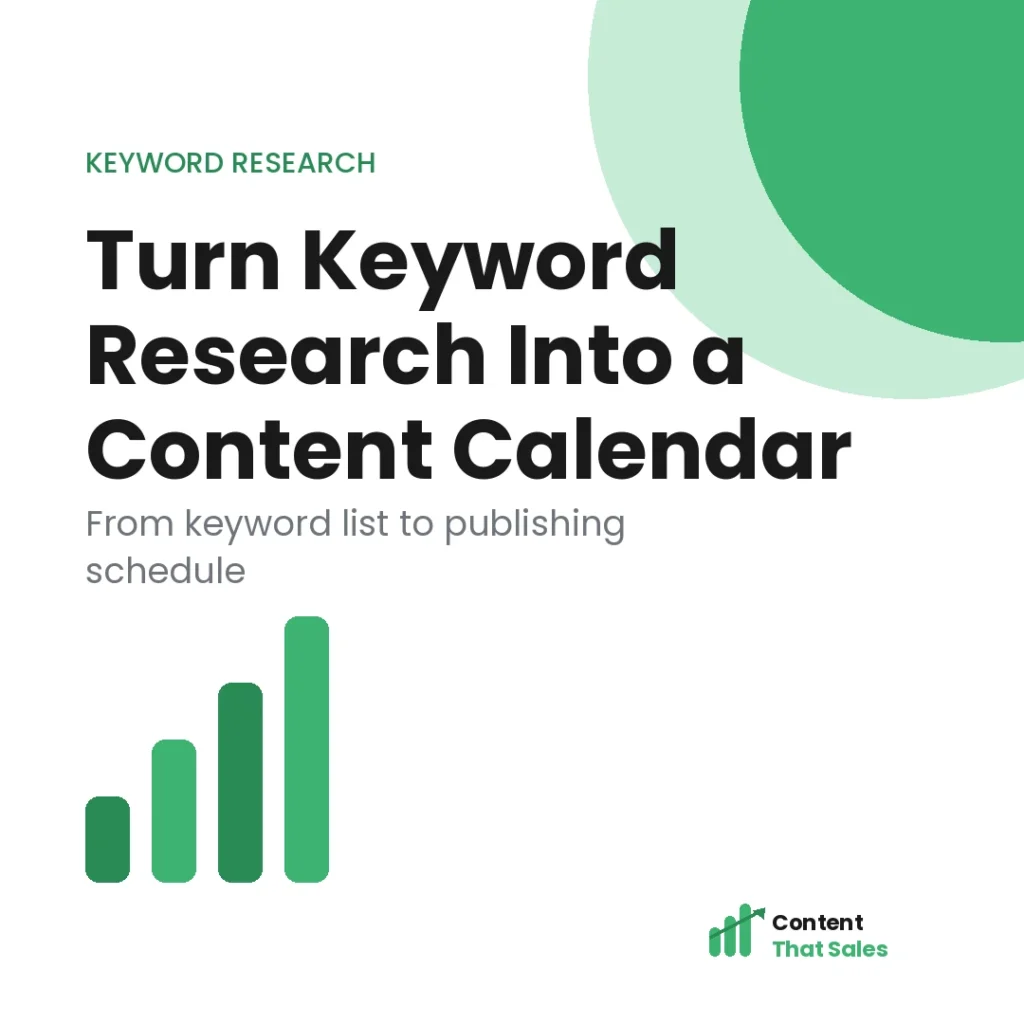 KEYWORD RESEARCH

Turn Keyword Research Into a Content Calendar

From keyword list to publishing schedule

Content
That Sales